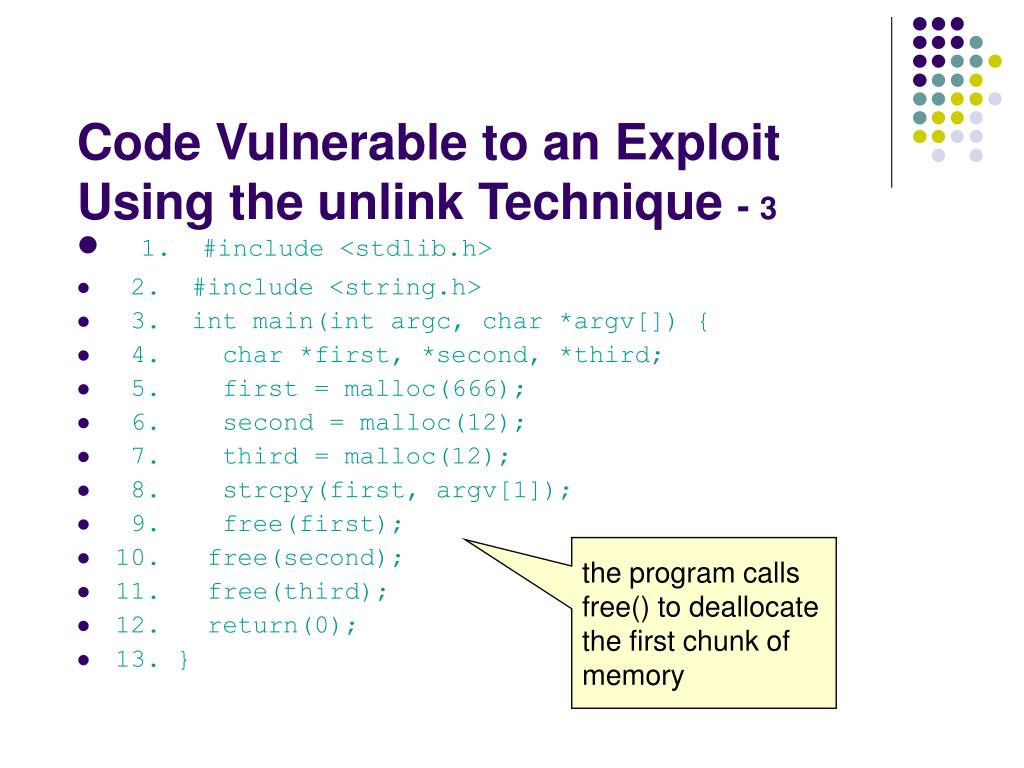 Code Vulnerable to an Exploit Using the unlink Technique - 3

- 1. #include <stdlib.h>
- 2. #include <string.h>
- 3. int main(int argc, char *argv[]) {
- 4. char *first, *second, *third;
- 5. first = malloc(666);
- 6. second = malloc(12);
- 7. third = malloc(12);
- 8. strcpy(first, argv[1]);
- 9. free(first);
- 10. free(second);
- 11. free(third);
- 12. return(0);
- 13. }

the program calls free() to deallocate the first chunk of memory